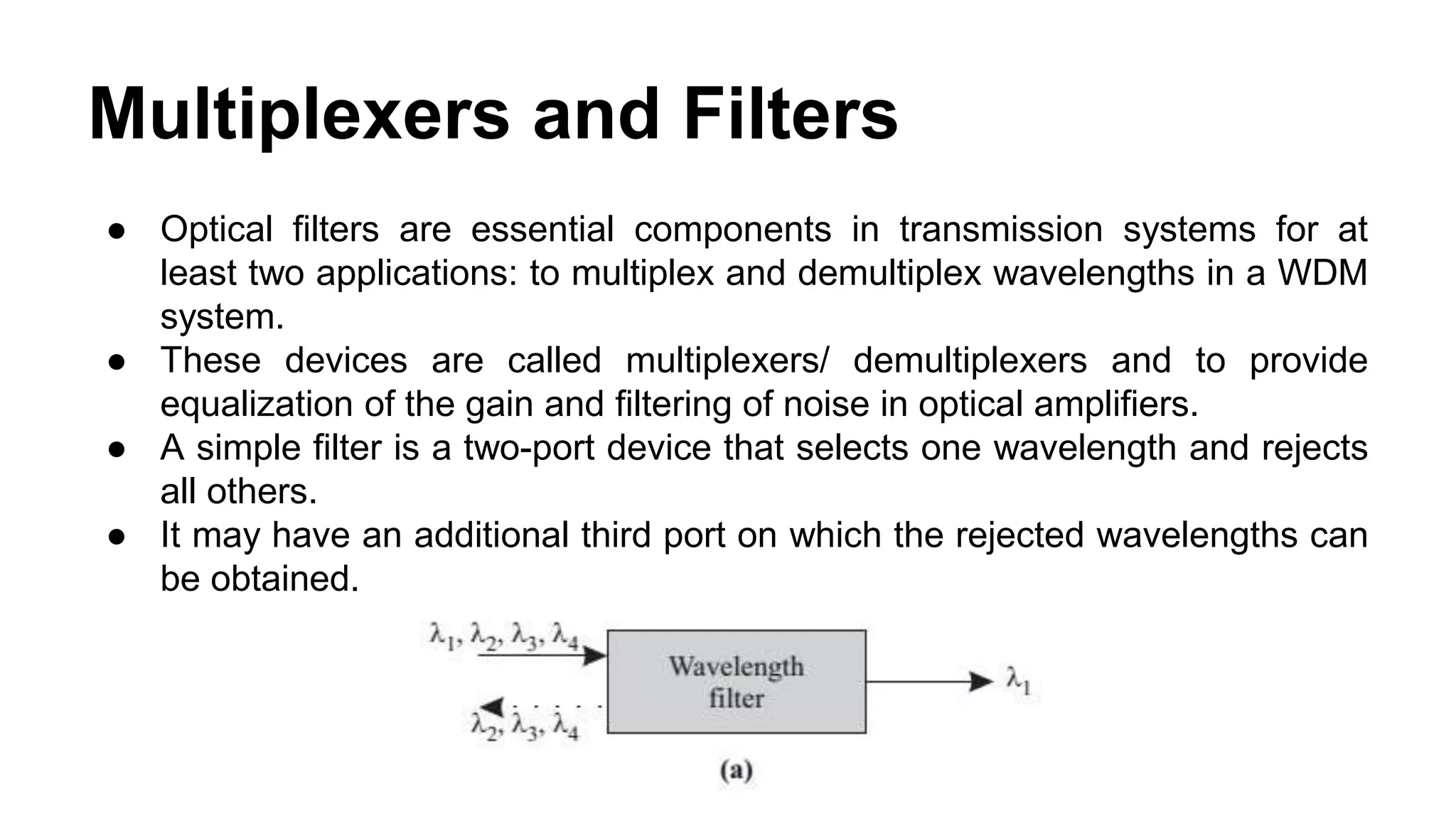 Multiplexers and Filters

● Optical filters are essential components in transmission systems for at least two applications: to multiplex and demultiplex wavelengths in a WDM system.
● These devices are called multiplexers/ demultiplexers and to provide equalization of the gain and filtering of noise in optical amplifiers.
● A simple filter is a two-port device that selects one wavelength and rejects all others.
● It may have an additional third port on which the rejected wavelengths can be obtained.

$\lambda_1, \lambda_2, \lambda_3, \lambda_4$

Wavelength filter

$\lambda_1$

$\lambda_2, \lambda_3, \lambda_4$

(a)